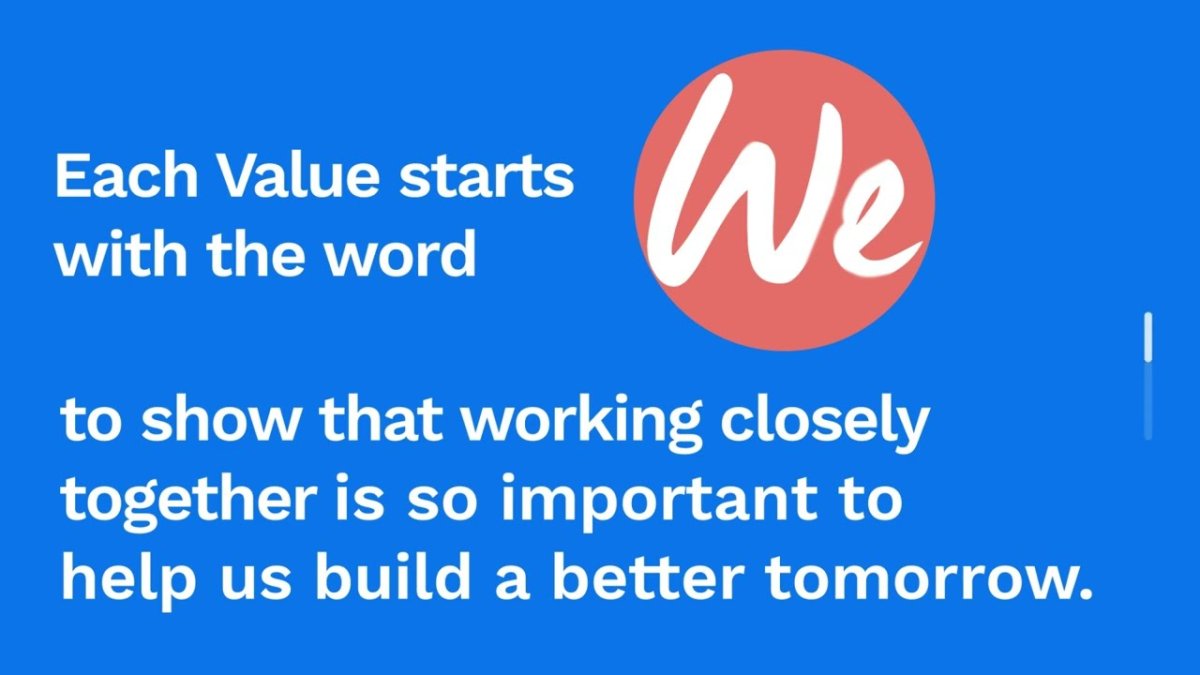 Each Value starts with the word

We

to show that working closely together is so important to help us build a better tomorrow.